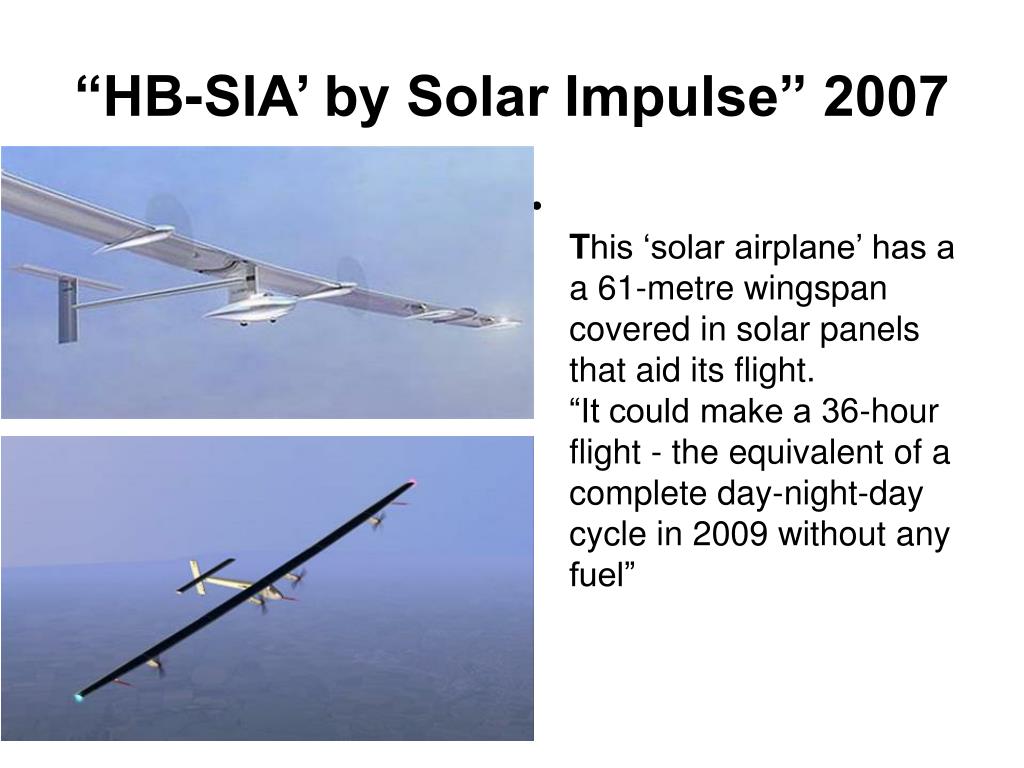 “HB-SIA’ by Solar Impulse” 2007

•

This ‘solar airplane’ has a a 61-metre wingspan covered in solar panels that aid its flight.
“It could make a 36-hour flight - the equivalent of a complete day-night-day cycle in 2009 without any fuel”